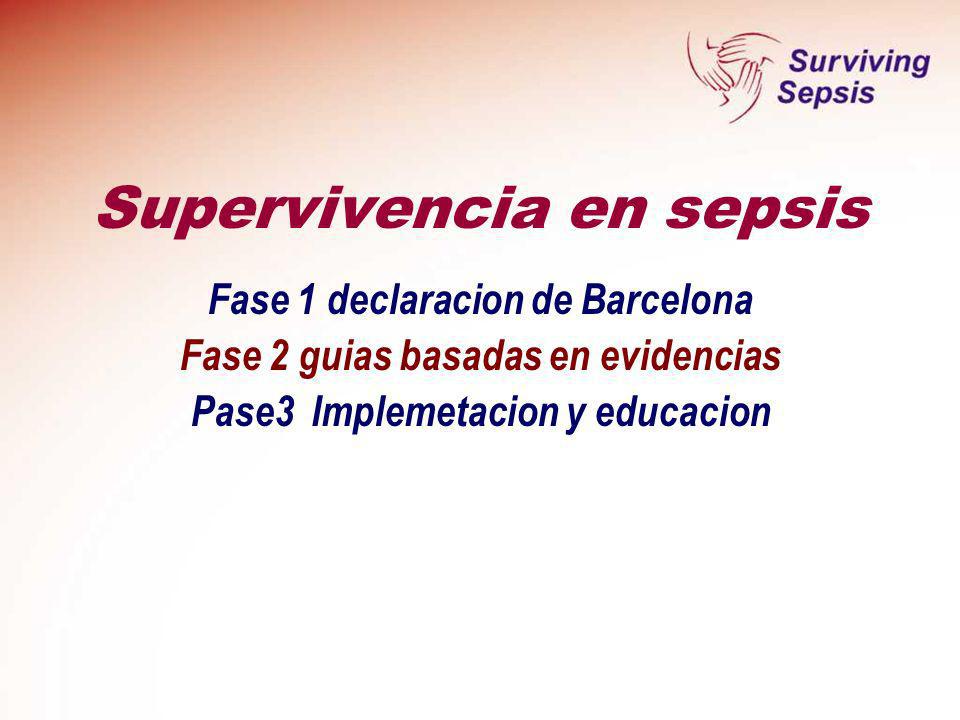 Surviving Sepsis

Supervivencia en sepsis

Fase 1 declaracion de Barcelona
Fase 2 guias basadas en evidencias
Pase3 Implemetacion y educacion